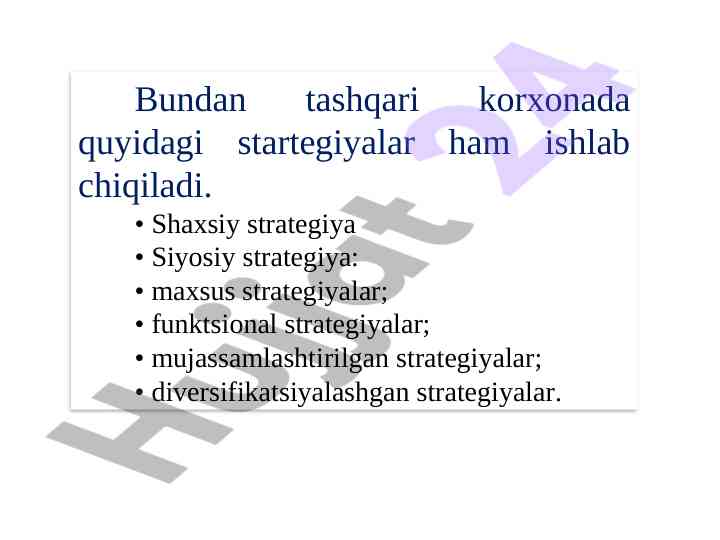 Bundan tashqari korxonada quyidagi startegiyalar ham ishlab chiqiladi.

• Shaxsiy strategiya
• Siyosiy strategiya:
• maxsus strategiyalar;
• funktsional strategiyalar;
• mujassamlashtirilgan strategiyalar;
• diversifikatsiyalashgan strategiyalar.

Hujjat 24